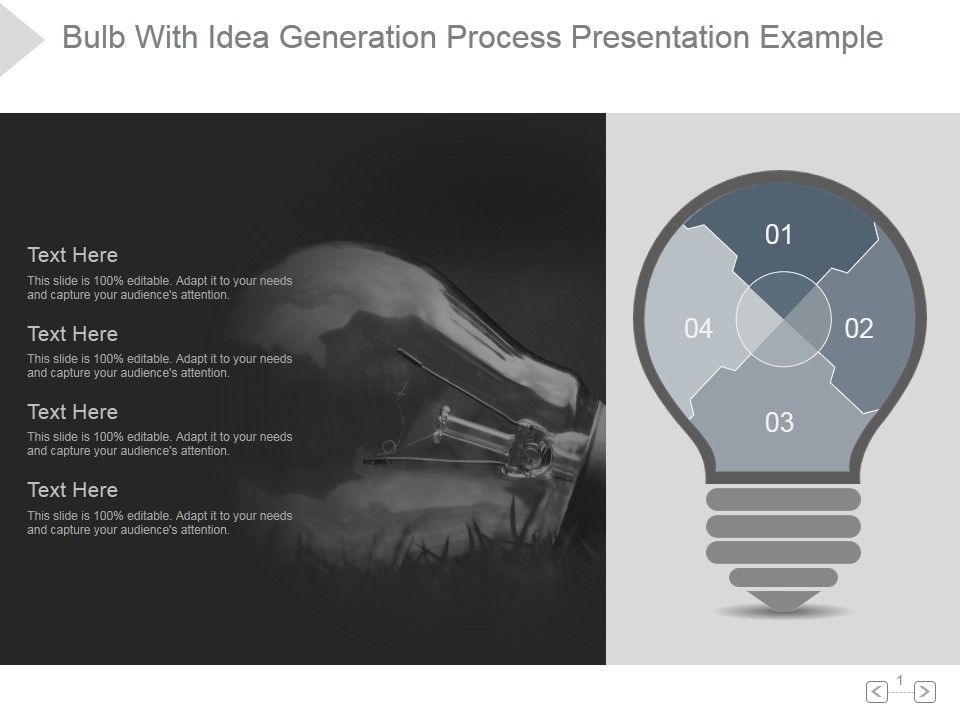 Bulb With Idea Generation Process Presentation Example

Text Here
This slide is 100% editable. Adapt it to your needs and capture your audience's attention.

Text Here
This slide is 100% editable. Adapt it to your needs and capture your audience's attention.

Text Here
This slide is 100% editable. Adapt it to your needs and capture your audience's attention.

Text Here
This slide is 100% editable. Adapt it to your needs and capture your audience's attention.

01

04

02

03

1